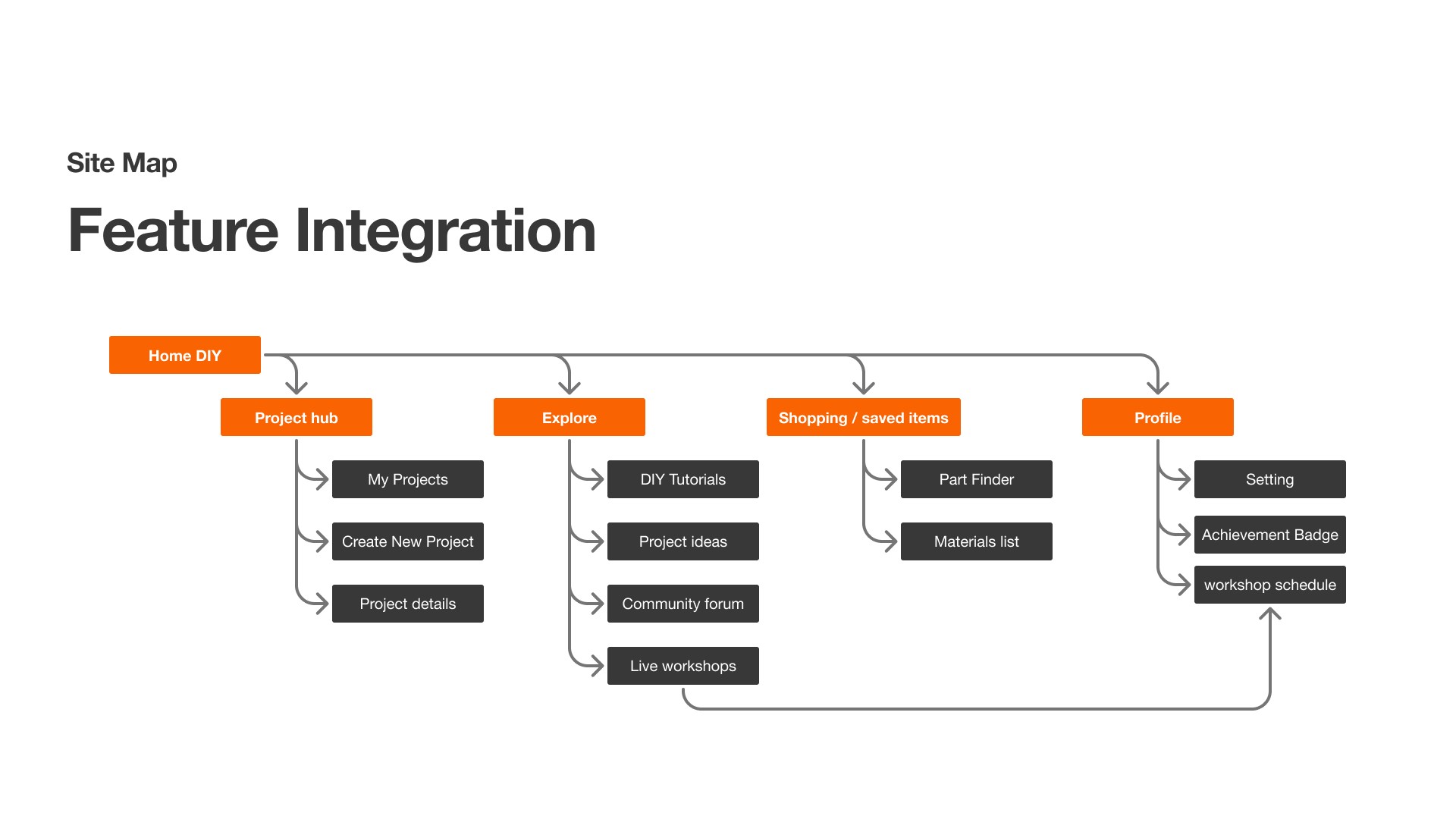 Site Map

Feature Integration

Home DIY

Project hub

My Projects

Create New Project

Project details

Explore

DIY Tutorials

Project ideas

Community forum

Live workshops

Shopping / saved items

Part Finder

Materials list

Profile

Setting

Achievement Badge

workshop schedule